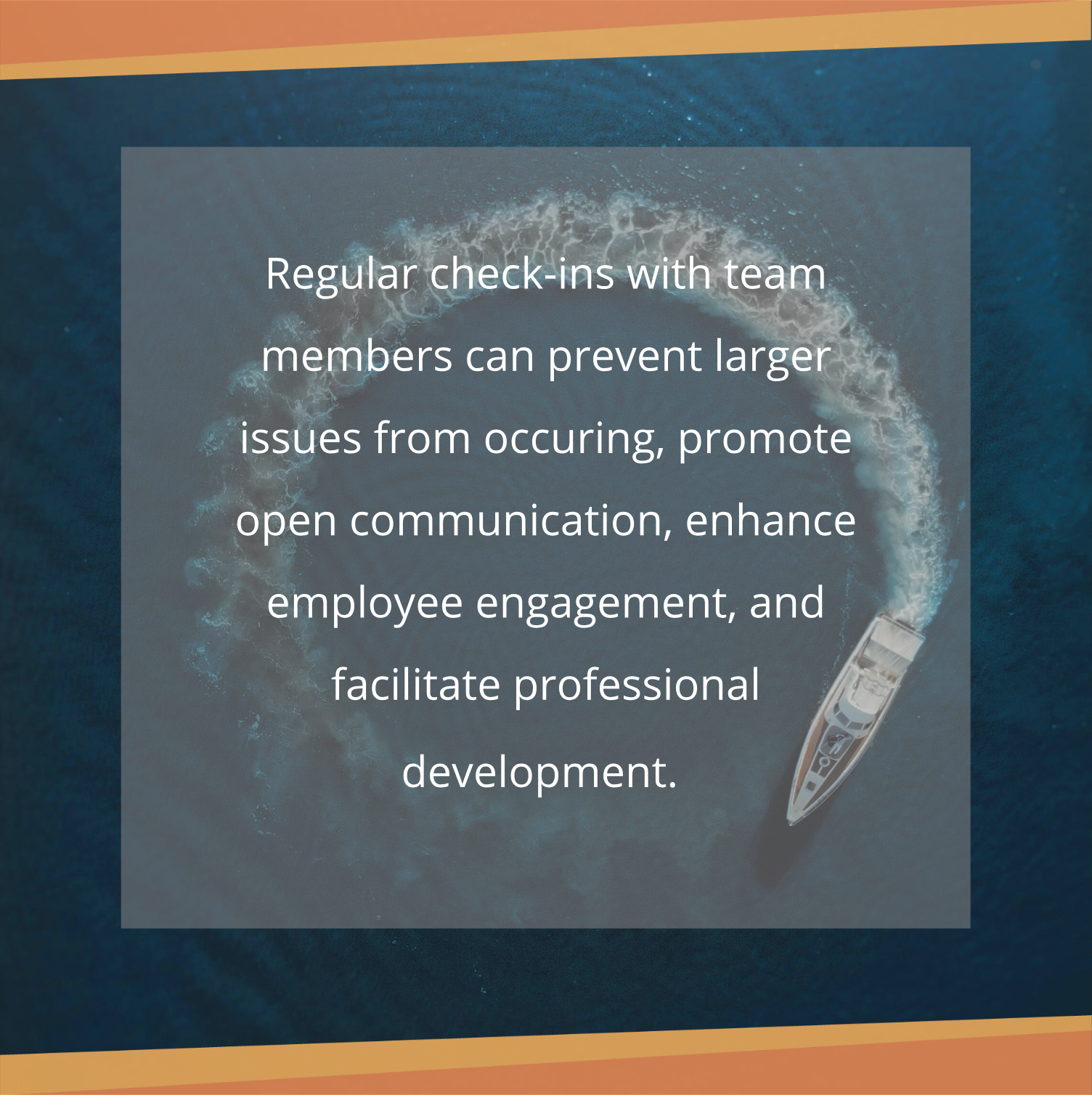 Regular check-ins with team members can prevent larger issues from occuring, promote open communication, enhance employee engagement, and facilitate professional development.